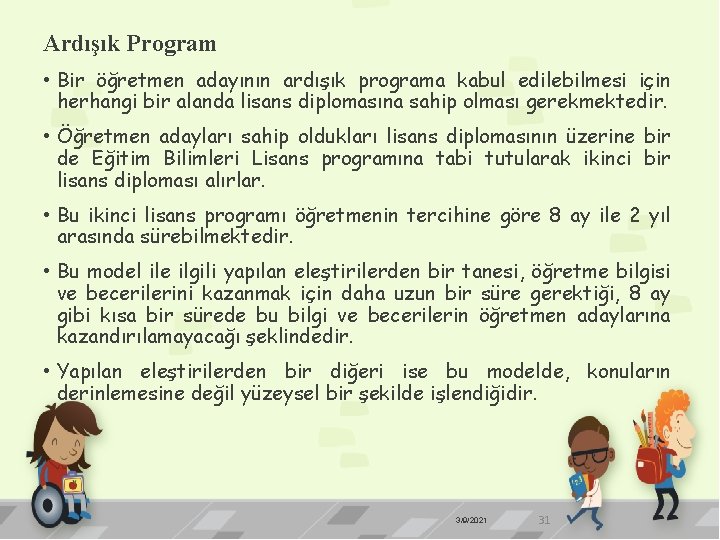 Ardışık Program

• Bir öğretmen adayının ardışık programa kabul edilebilmesi için herhangi bir alanda lisans diplomasına sahip olması gerekmektedir.

• Öğretmen adayları sahip oldukları lisans diplomasının üzerine bir de Eğitim Bilimleri Lisans programına tabi tutularak ikinci bir lisans diploması alırlar.

• Bu ikinci lisans programı öğretmenin tercihine göre 8 ay ile 2 yıl arasında sürebilmektedir.

• Bu model ile ilgili yapılan eleştirilerden bir tanesi, öğretme bilgisi ve becerilerini kazanmak için daha uzun bir süre gerektiği, 8 ay gibi kısa bir sürede bu bilgi ve becerilerin öğretmen adaylarına kazandırılamayacağı şeklindedir.

• Yapılan eleştirilerden bir diğeri ise bu modelde, konuların derinlemesine değil yüzeysel bir şekilde işlendiğidir.

3/9/2021

31